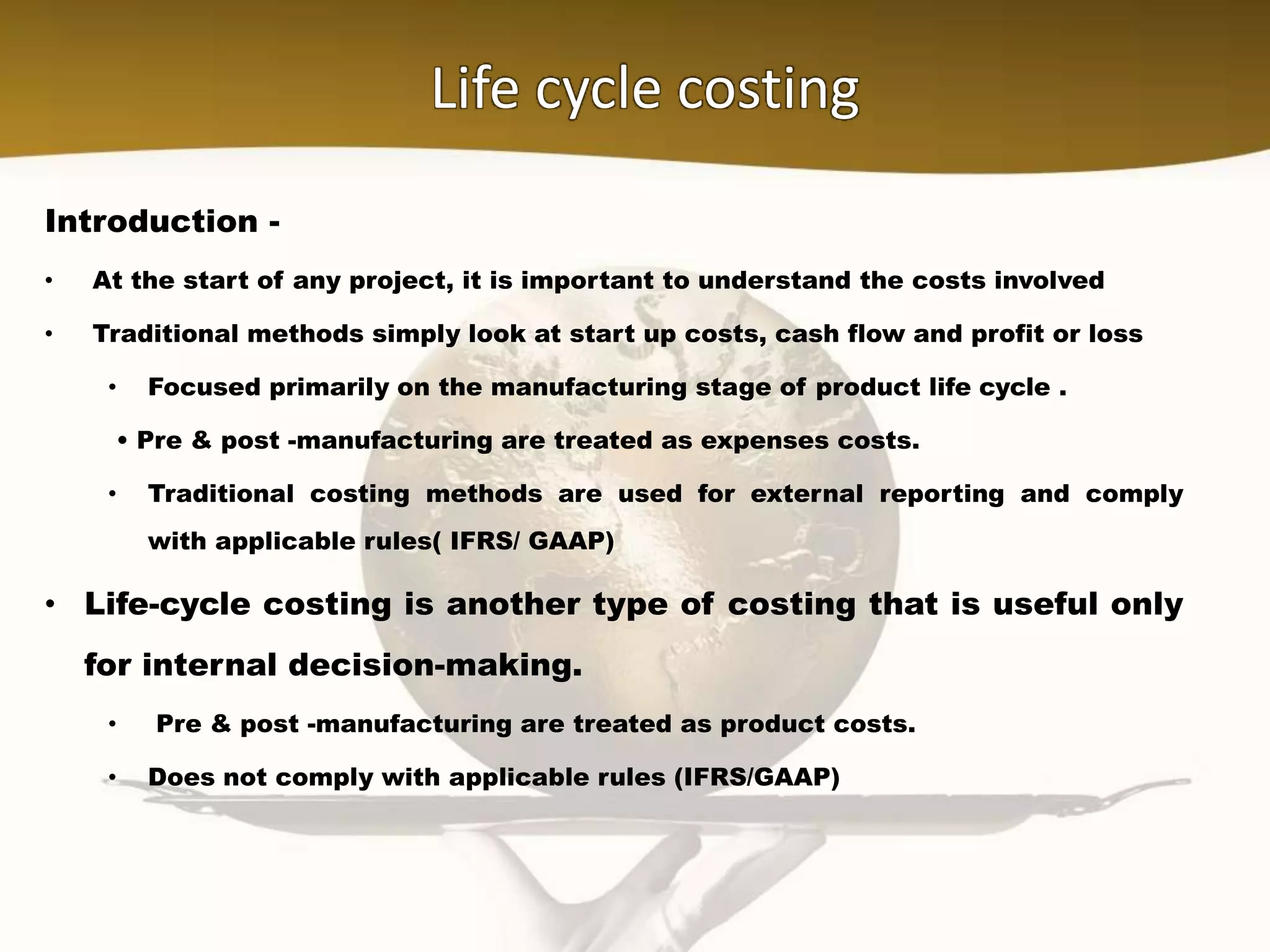 Life cycle costing

Introduction -

• At the start of any project, it is important to understand the costs involved

• Traditional methods simply look at start up costs, cash flow and profit or loss

• Focused primarily on the manufacturing stage of product life cycle .

• Pre & post -manufacturing are treated as expenses costs.

• Traditional costing methods are used for external reporting and comply with applicable rules( IFRS/ GAAP)

• Life-cycle costing is another type of costing that is useful only for internal decision-making.

• Pre & post -manufacturing are treated as product costs.

• Does not comply with applicable rules (IFRS/GAAP)